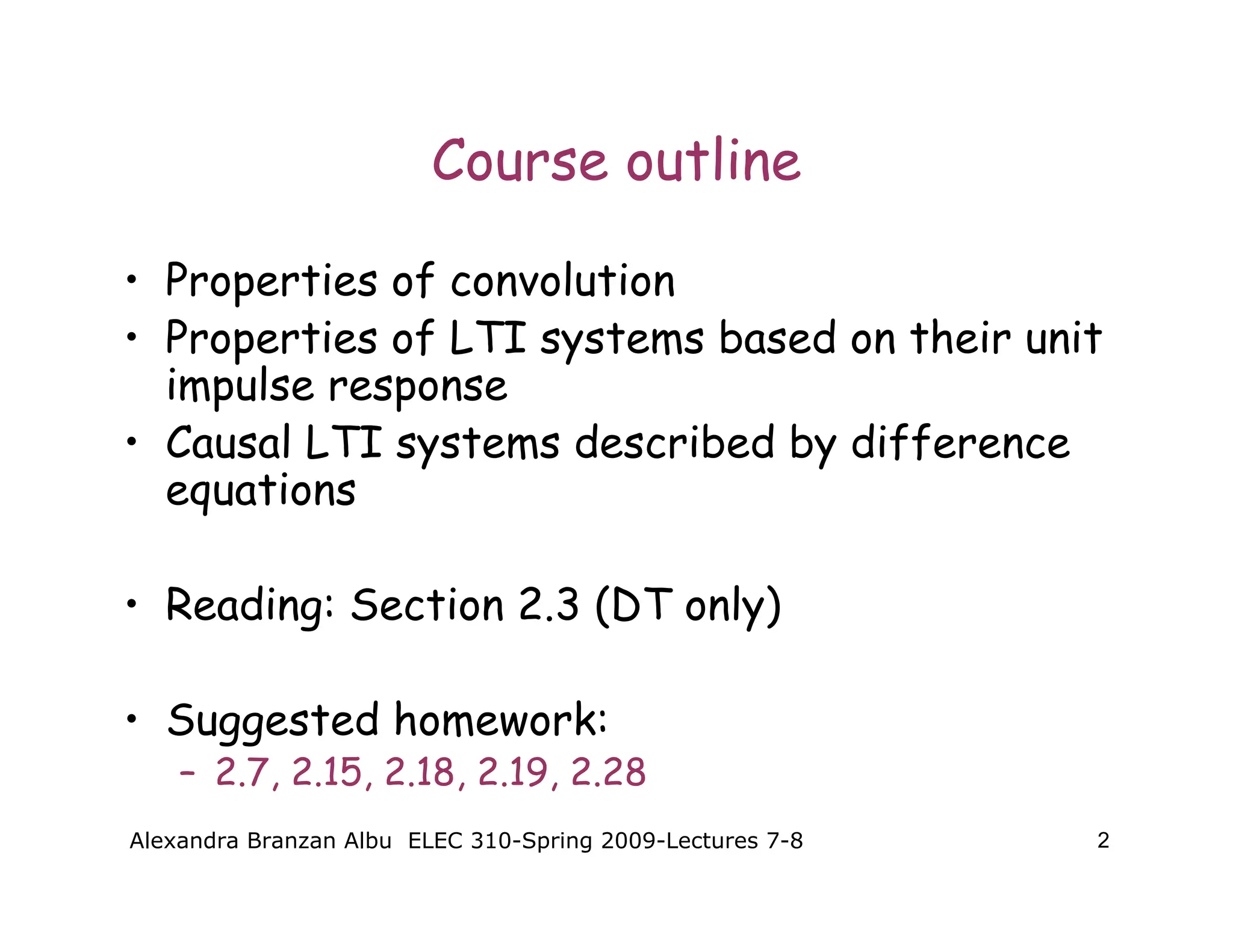 Course outline

• Properties of convolution
• Properties of LTI systems based on their unit impulse response
• Causal LTI systems described by difference equations

• Reading: Section 2.3 (DT only)

• Suggested homework:
– 2.7, 2.15, 2.18, 2.19, 2.28

Alexandra Branzan Albu ELEC 310-Spring 2009-Lectures 7-8 2